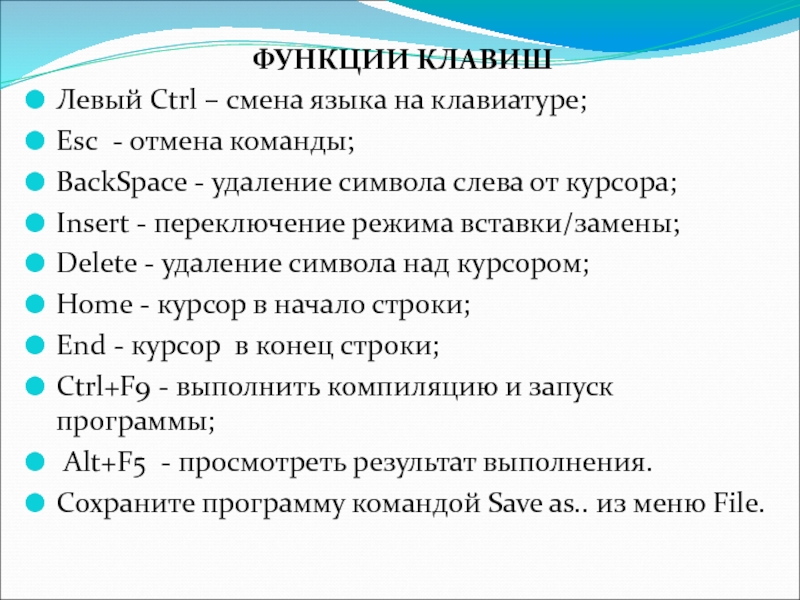 ФУНКЦИИ КЛАВИШ

Левый Ctrl – смена языка на клавиатуре;

Esc - отмена команды;

BackSpace - удаление символа слева от курсора;

Insert - переключение режима вставки/замены;

Delete - удаление символа над курсором;

Home - курсор в начало строки;

End - курсор в конец строки;

Ctrl+F9 - выполнить компиляцию и запуск программы;

Alt+F5 - просмотреть результат выполнения.

Сохраните программу командой Save as.. из меню File.